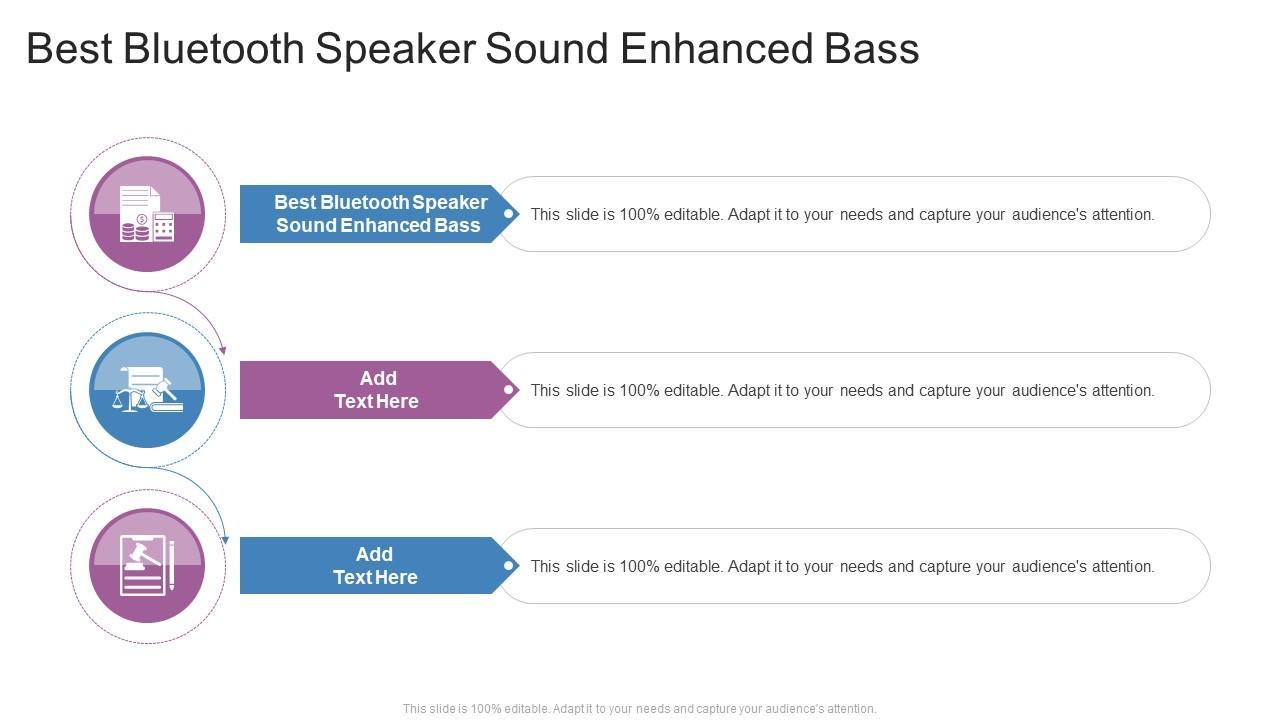 Best Bluetooth Speaker Sound Enhanced Bass

Best Bluetooth Speaker Sound Enhanced Bass

This slide is 100% editable. Adapt it to your needs and capture your audience's attention.

Add Text Here

This slide is 100% editable. Adapt it to your needs and capture your audience's attention.

Add Text Here

This slide is 100% editable. Adapt it to your needs and capture your audience's attention.

This slide is 100% editable. Adapt it to your needs and capture your audience's attention.